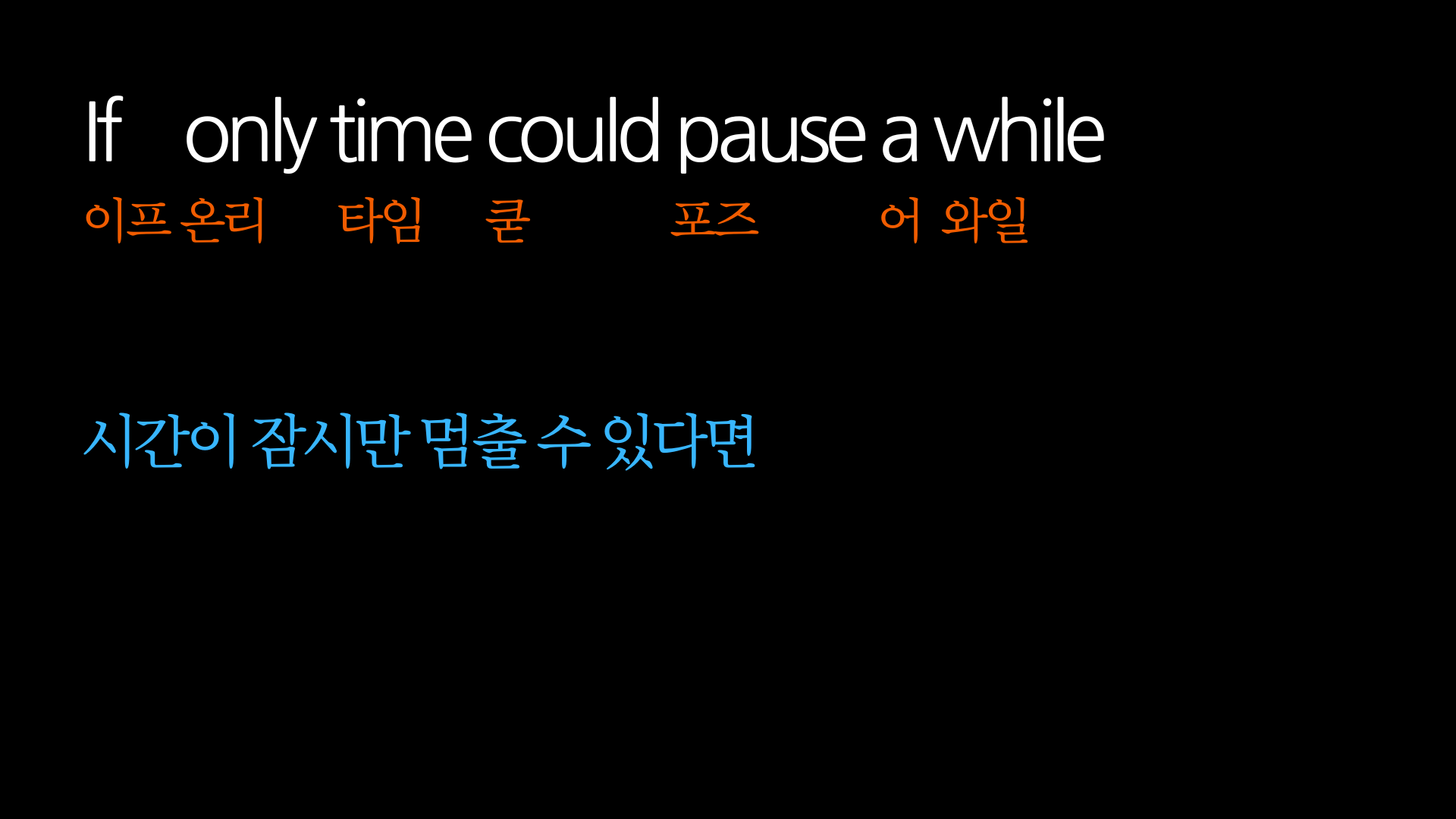 If only time could pause a while

이프 온리 타임 쿧 포즈 어 와일

시간이 잠시만 멈출 수 있다면